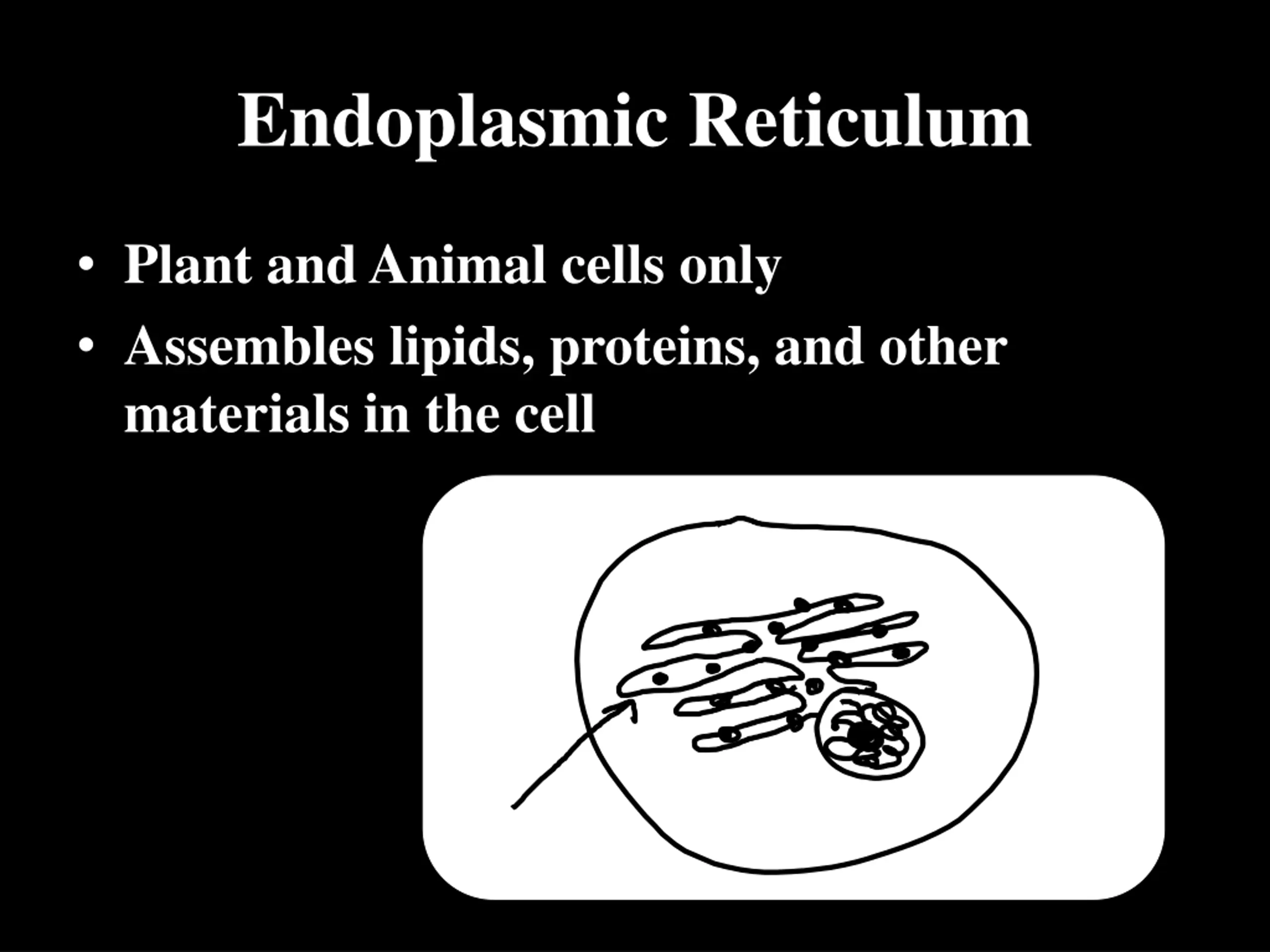 Endoplasmic Reticulum

• Plant and Animal cells only
• Assembles lipids, proteins, and other materials in the cell